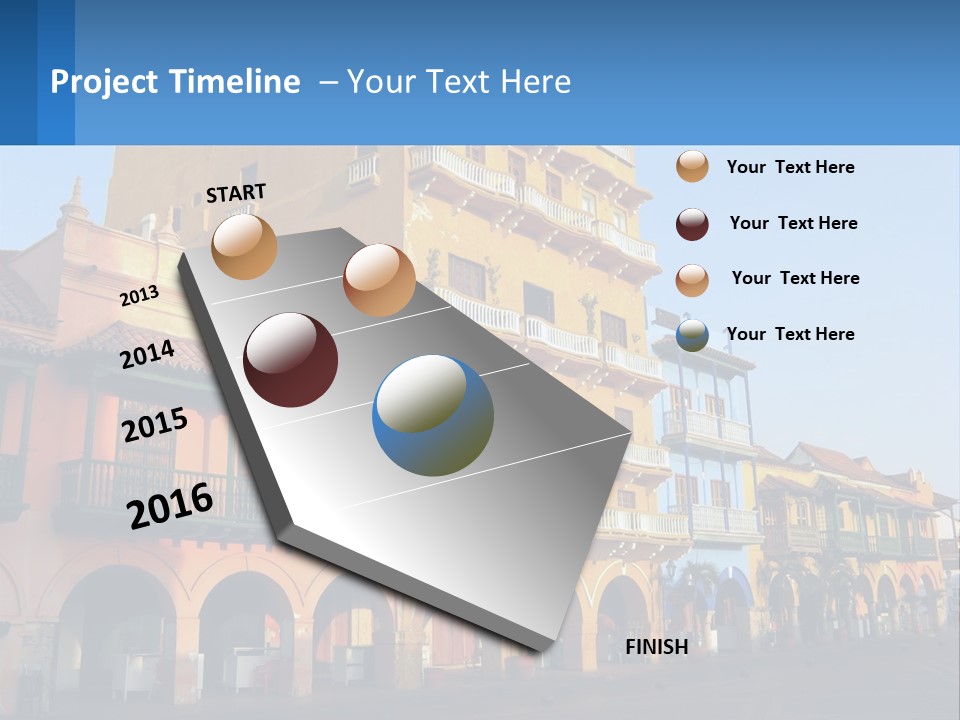 Project Timeline – Your Text Here

START

2013

2014

2015

2016

FINISH

Your Text Here

Your Text Here

Your Text Here

Your Text Here